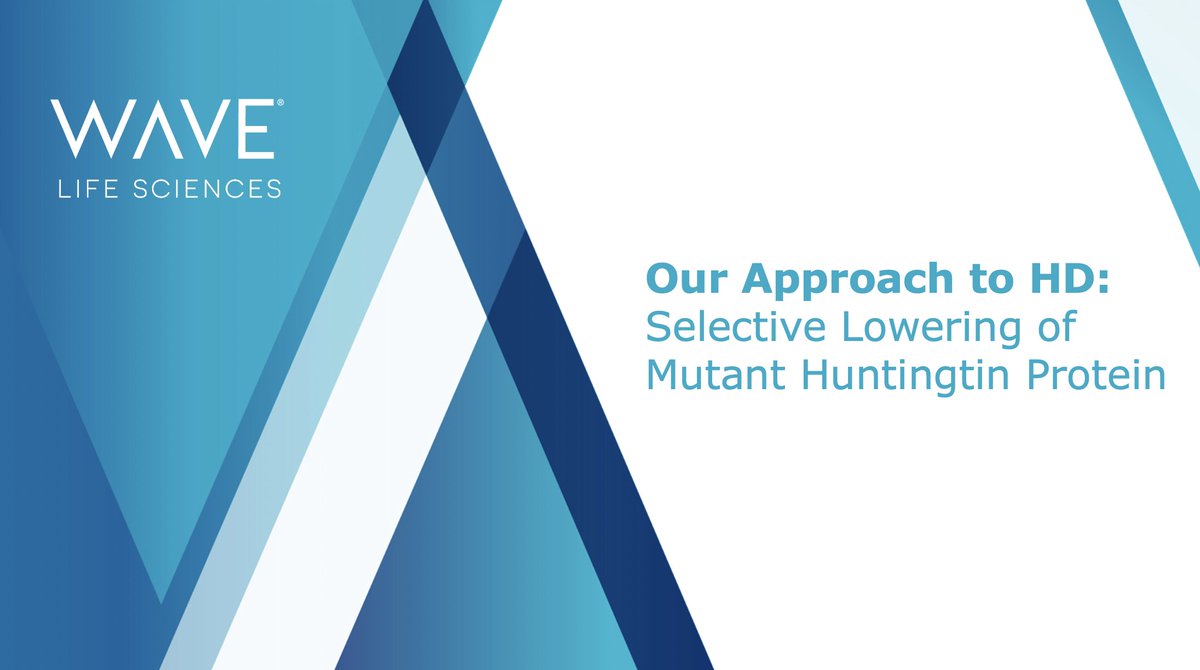 WAVE®
LIFE SCIENCES

Our Approach to HD:
Selective Lowering of Mutant Huntingtin Protein